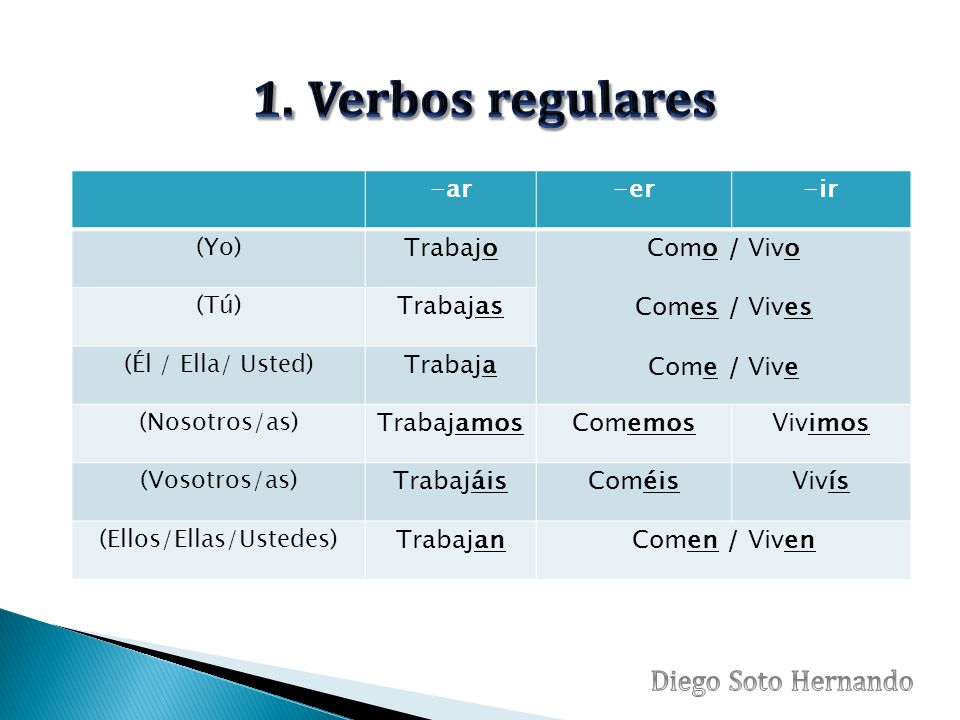 1. Verbos regulares

| | -ar | -er | -ir |
|---|---|---|---|
| (Yo) | Trabajo | Como / Vivo | |
| (Tú) | Trabajas | Comes / Vives | |
| (Él / Ella/ Usted) | Trabaja | Come / Vive | |
| (Nosotros/as) | Trabajamos | Comemos | Vivimos |
| (Vosotros/as) | Trabajáis | Coméis | Vivís |
| (Ellos/Ellas/Ustedes) | Trabajan | Comen / Viven | |

Diego Soto Hernando